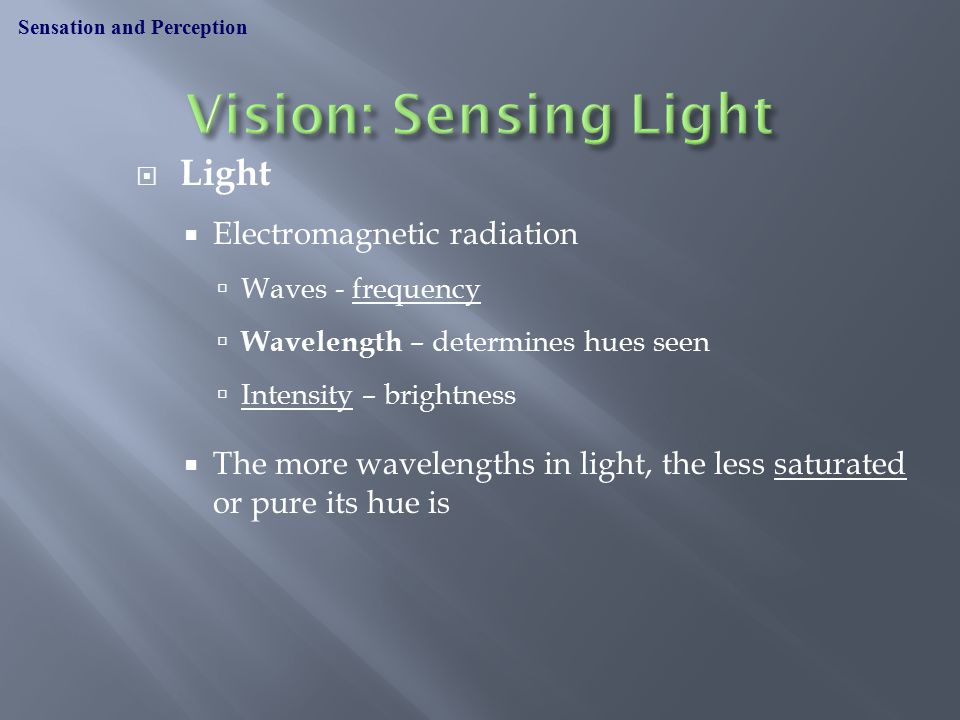 Sensation and Perception

Vision: Sensing Light

Light

Electromagnetic radiation

Waves - frequency

Wavelength – determines hues seen

Intensity – brightness

The more wavelengths in light, the less saturated or pure its hue is